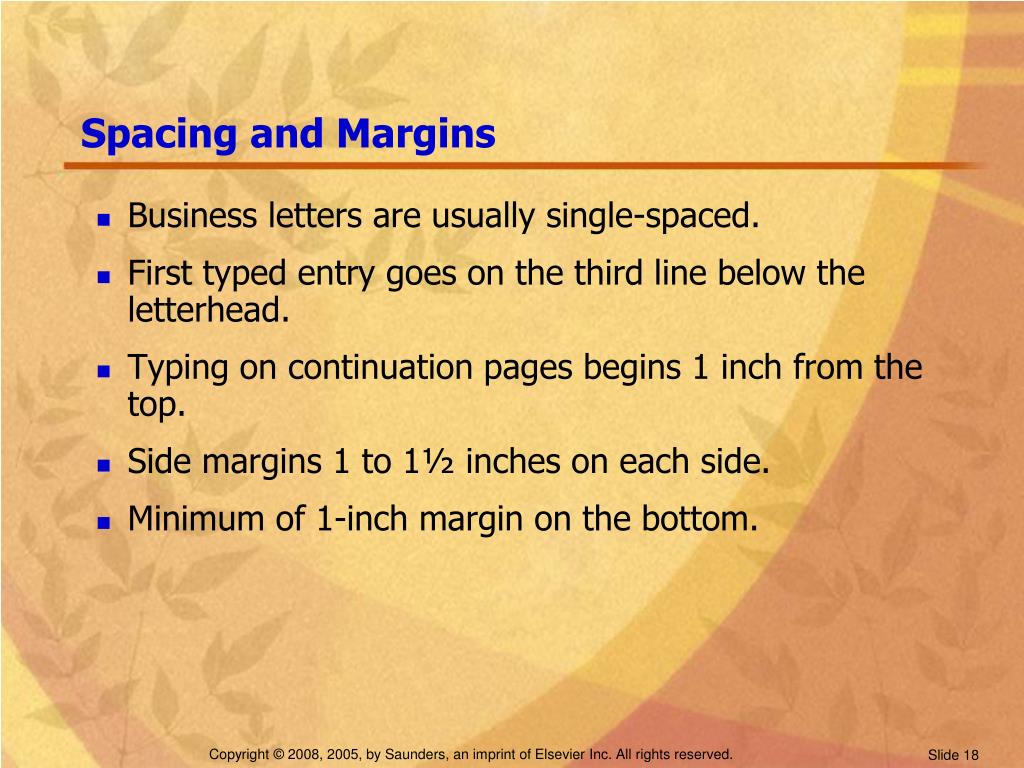 Spacing and Margins

- Business letters are usually single-spaced.
- First typed entry goes on the third line below the letterhead.
- Typing on continuation pages begins 1 inch from the top.
- Side margins 1 to 1½ inches on each side.
- Minimum of 1-inch margin on the bottom.

Copyright © 2008, 2005, by Saunders, an imprint of Elsevier Inc. All rights reserved.

Slide 18